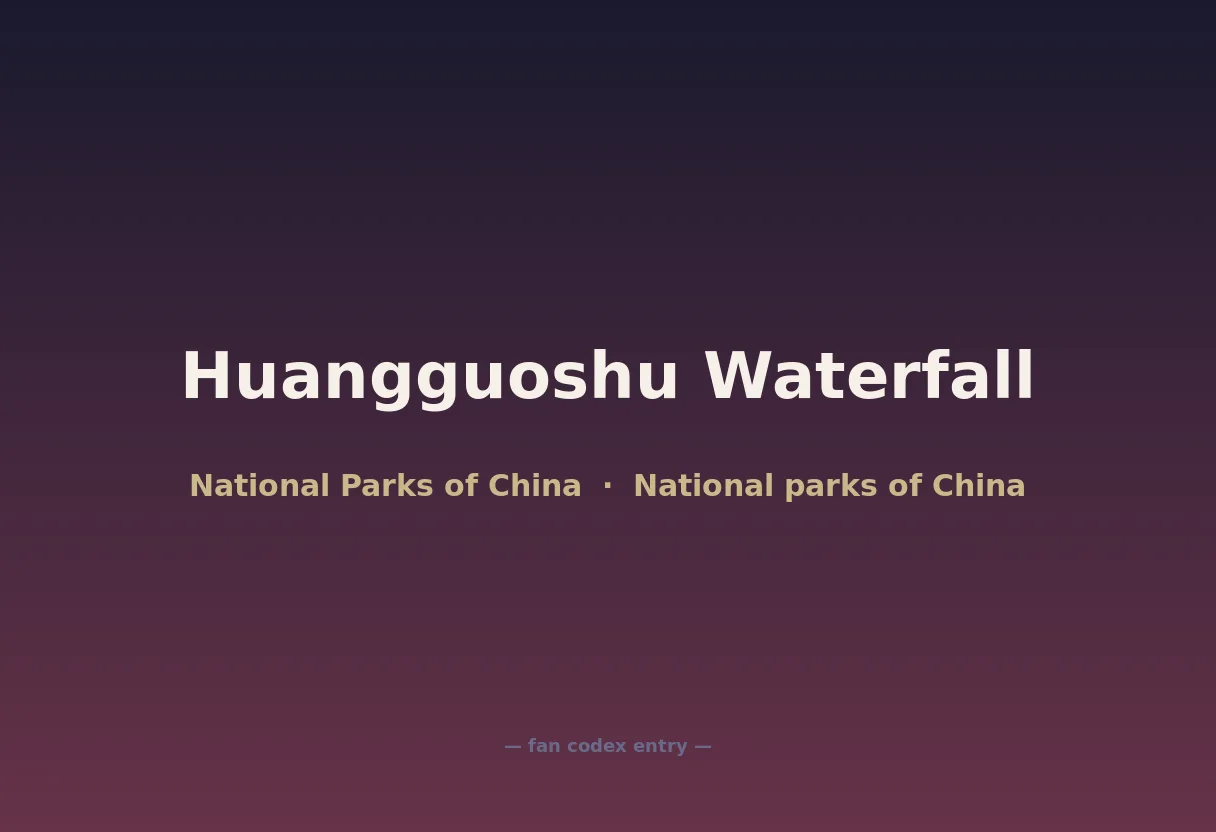 Huangguoshu Waterfall

National Parks of China · National parks of China

— fan codex entry —